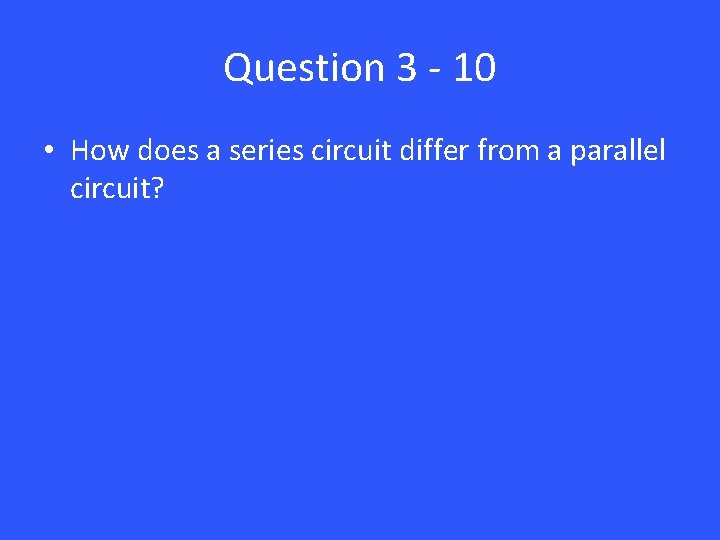 Question 3 - 10

• How does a series circuit differ from a parallel circuit?